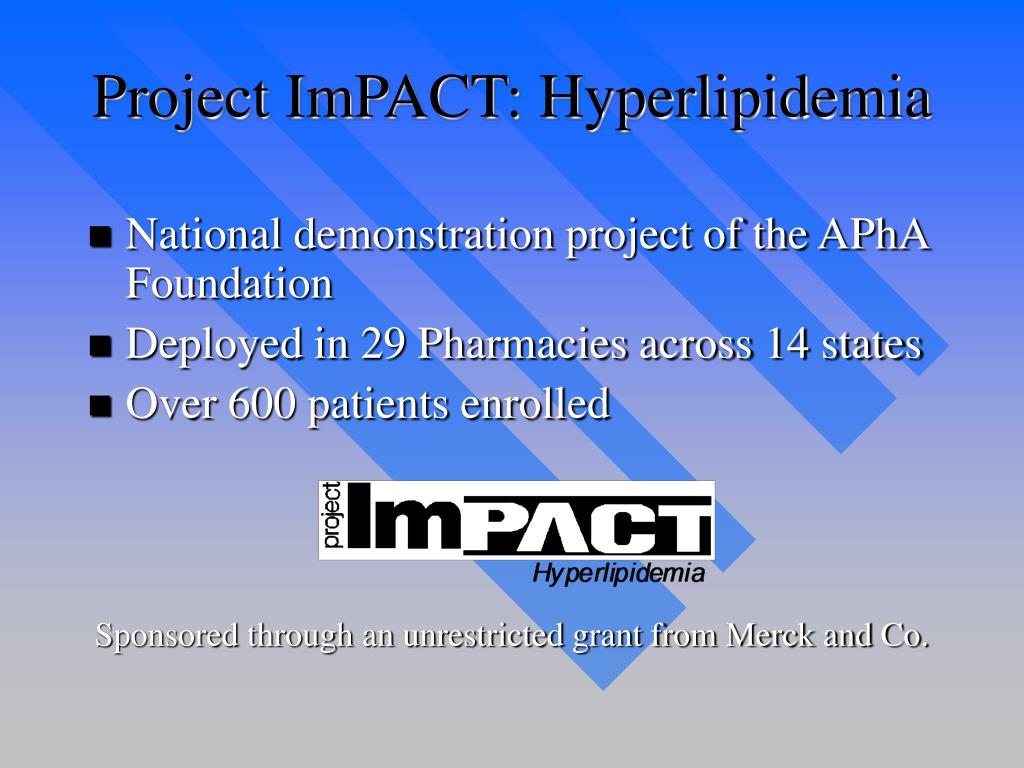 Project ImPACT: Hyperlipidemia

- National demonstration project of the APhA Foundation
- Deployed in 29 Pharmacies across 14 states
- Over 600 patients enrolled

project ImPACT
Hyperlipidemia

Sponsored through an unrestricted grant from Merck and Co.